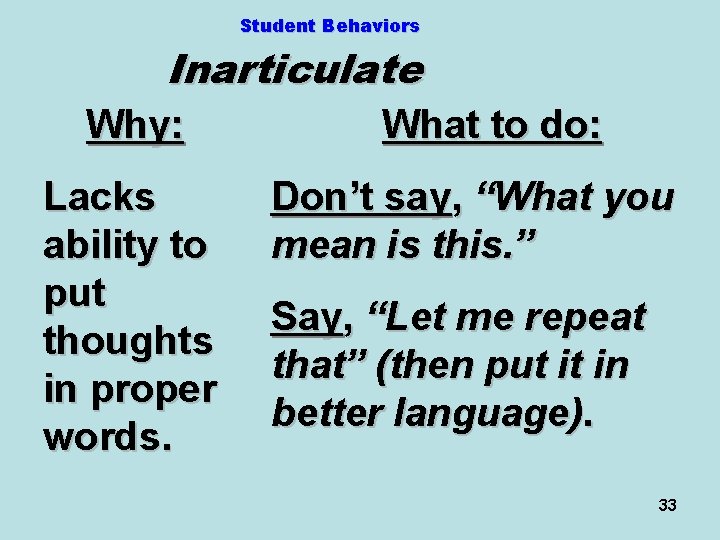 Student Behaviors

Inarticulate

Why:

Lacks ability to put thoughts in proper words.

What to do:

Don't say, "What you mean is this."

Say, "Let me repeat that" (then put it in better language).

33